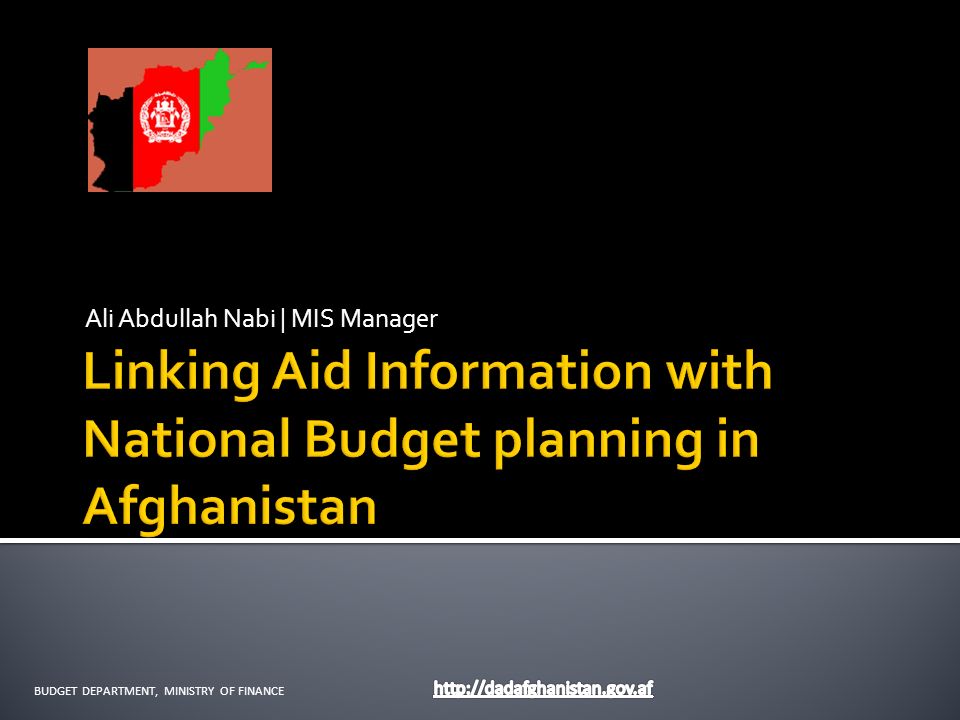 Ali Abdullah Nabi | MIS Manager

Linking Aid Information with National Budget planning in Afghanistan

BUDGET DEPARTMENT, MINISTRY OF FINANCE

http://dadafghanistan.gov.af